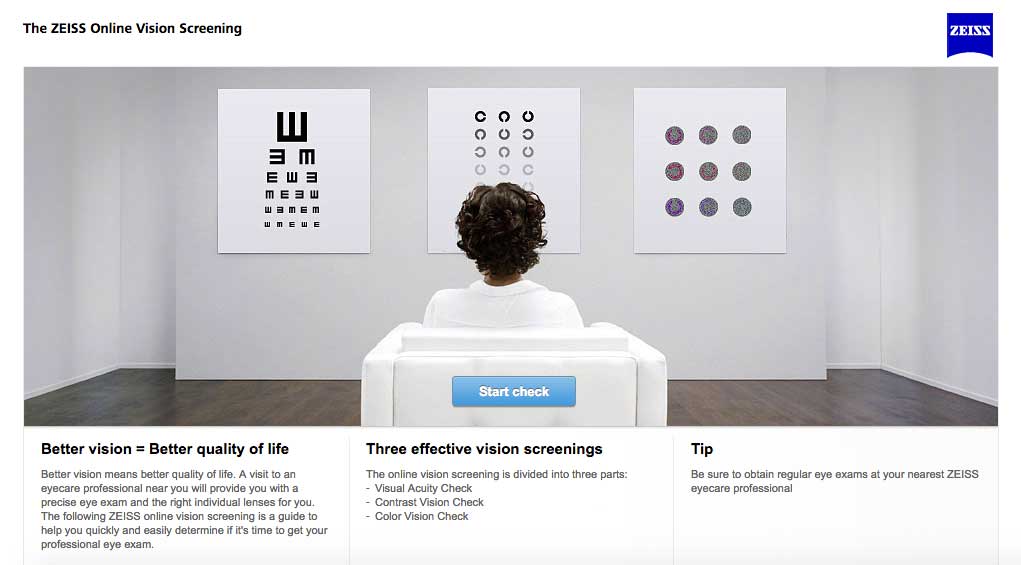 The ZEISS Online Vision Screening

ZEISS

Start check

Better vision = Better quality of life

Better vision means better quality of life. A visit to an eyecare professional near you will provide you with a precise eye exam and the right individual lenses for you. The following ZEISS online vision screening is a guide to help you quickly and easily determine if it's time to get your professional eye exam.

Three effective vision screenings

The online vision screening is divided into three parts:
- Visual Acuity Check
- Contrast Vision Check
- Color Vision Check

Tip

Be sure to obtain regular eye exams at your nearest ZEISS eyecare professional